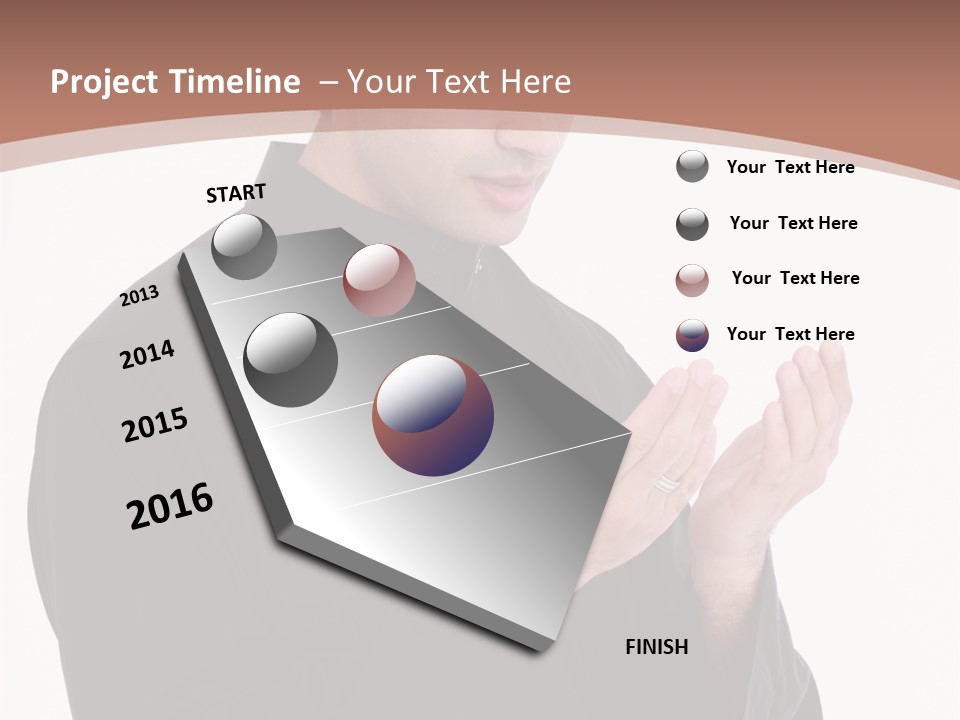 Project Timeline – Your Text Here

START

2013

2014

2015

2016

FINISH

Your Text Here

Your Text Here

Your Text Here

Your Text Here